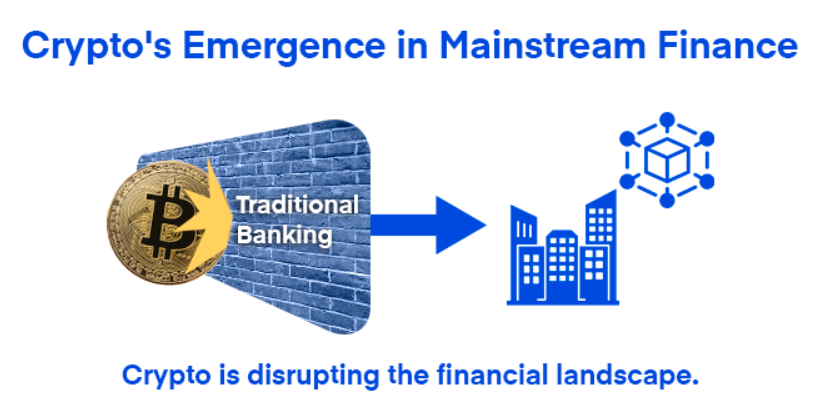 Crypto's Emergence in Mainstream Finance

Traditional Banking

Crypto is disrupting the financial landscape.